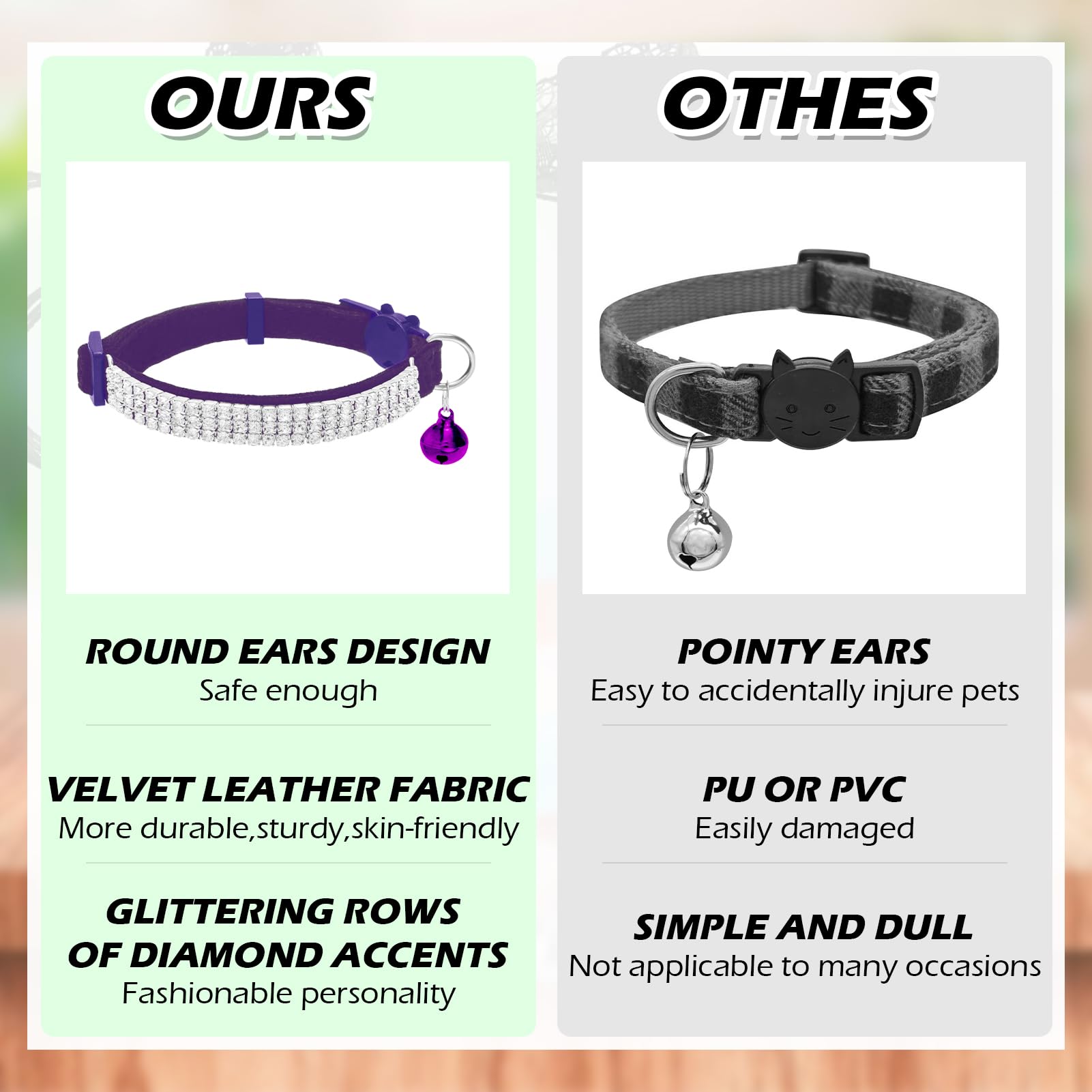 OURS

ROUND EARS DESIGN
Safe enough

VELVET LEATHER FABRIC
More durable,sturdy,skin-friendly

GLITTERING ROWS OF DIAMOND ACCENTS
Fashionable personality

OTHES

POINTY EARS
Easy to accidentally injure pets

PU OR PVC
Easily damaged

SIMPLE AND DULL
Not applicable to many occasions